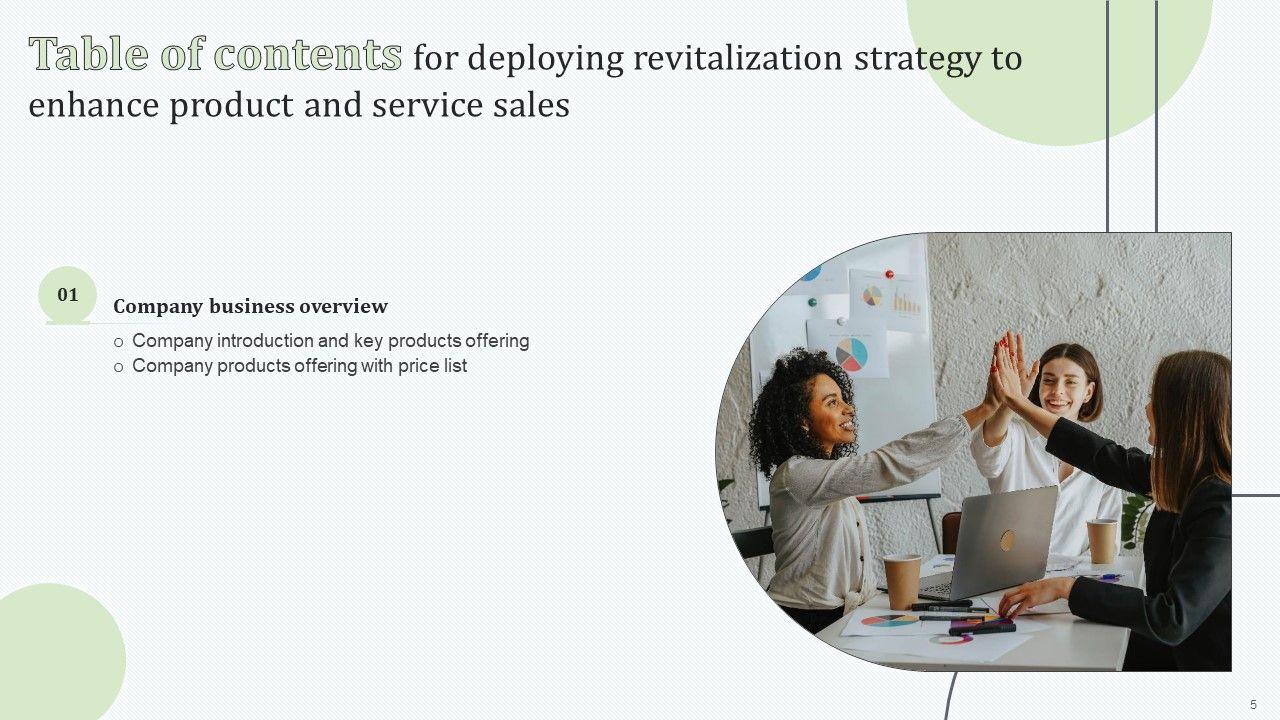 Table of contents for deploying revitalization strategy to enhance product and service sales

01

Company business overview

o Company introduction and key products offering
o Company products offering with price list

5